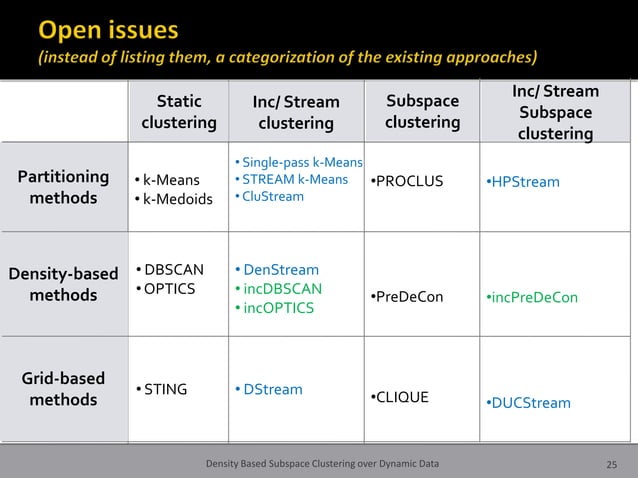 Open issues
(instead of listing them, a categorization of the existing approaches)

| | Static clustering | Inc/ Stream clustering | Subspace clustering | Inc/ Stream Subspace clustering |
|---|---|---|---|---|
| Partitioning methods | • k-Means • k-Medoids | • Single-pass k-Means • STREAM k-Means • CluStream | •PROCLUS | •HPStream |
| Density-based methods | • DBSCAN • OPTICS | • DenStream • incDBSCAN • incOPTICS | •PreDeCon | •incPreDeCon |
| Grid-based methods | • STING | • DStream | •CLIQUE | •DUCStream |

Density Based Subspace Clustering over Dynamic Data

25